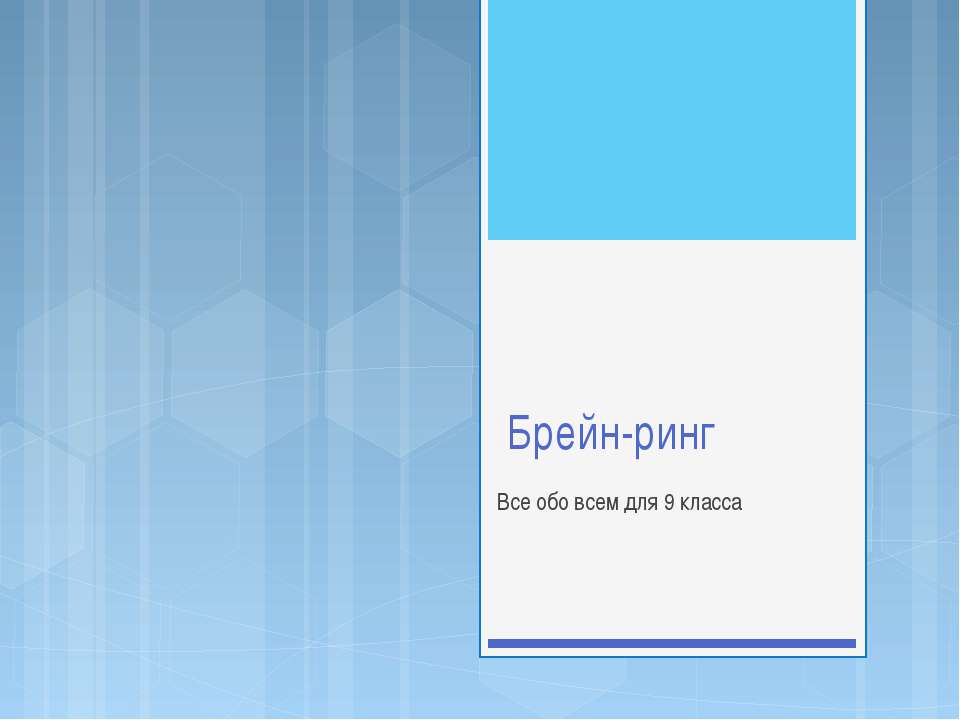 Брейн-ринг

Все обо всем для 9 класса